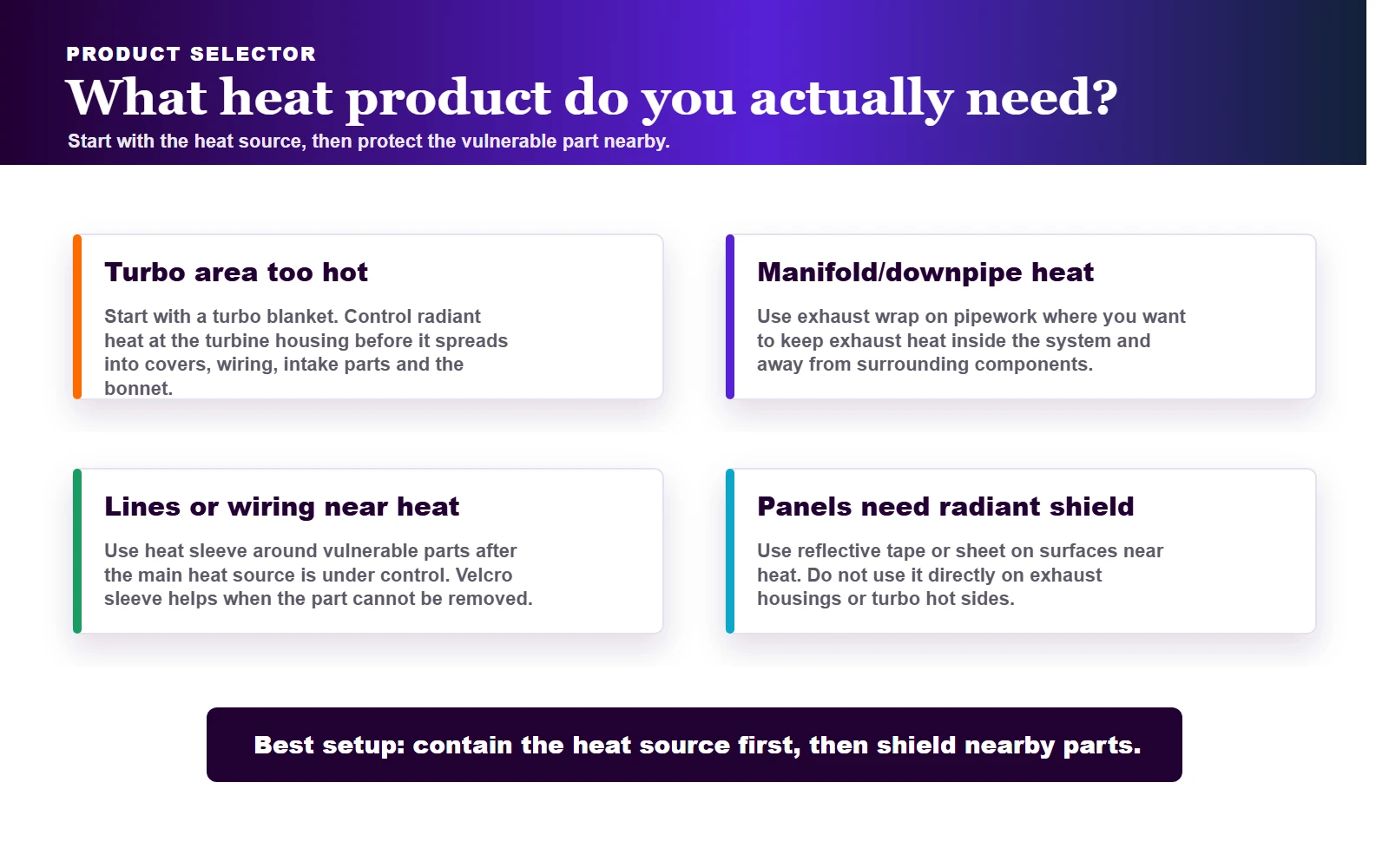 PRODUCT SELECTOR

What heat product do you actually need?

Start with the heat source, then protect the vulnerable part nearby.

Turbo area too hot

Start with a turbo blanket. Control radiant heat at the turbine housing before it spreads into covers, wiring, intake parts and the bonnet.

Manifold/downpipe heat

Use exhaust wrap on pipework where you want to keep exhaust heat inside the system and away from surrounding components.

Lines or wiring near heat

Use heat sleeve around vulnerable parts after the main heat source is under control. Velcro sleeve helps when the part cannot be removed.

Panels need radiant shield

Use reflective tape or sheet on surfaces near heat. Do not use it directly on exhaust housings or turbo hot sides.

Best setup: contain the heat source first, then shield nearby parts.